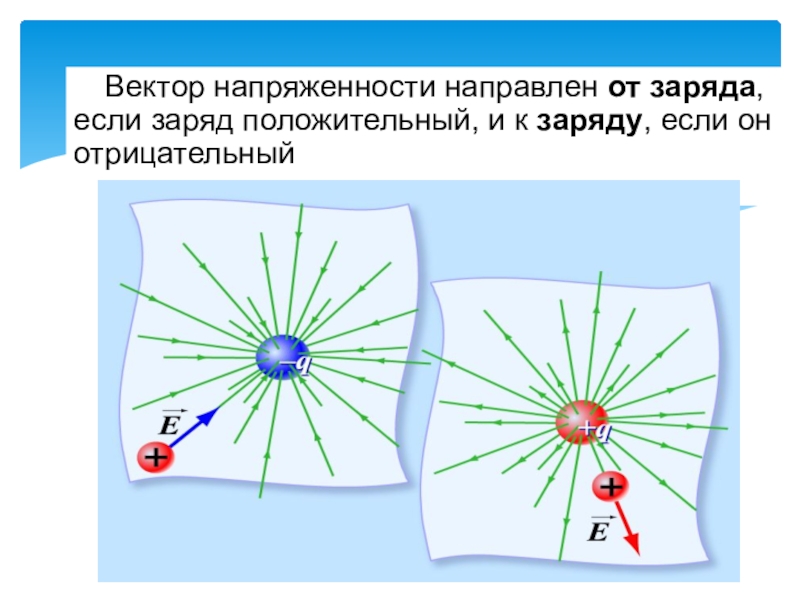 Вектор напряженности направлен от заряда, если заряд положительный, и к заряду, если он отрицательный

$-q$

$\vec{E}$

+

$+q$

+

$\vec{E}$